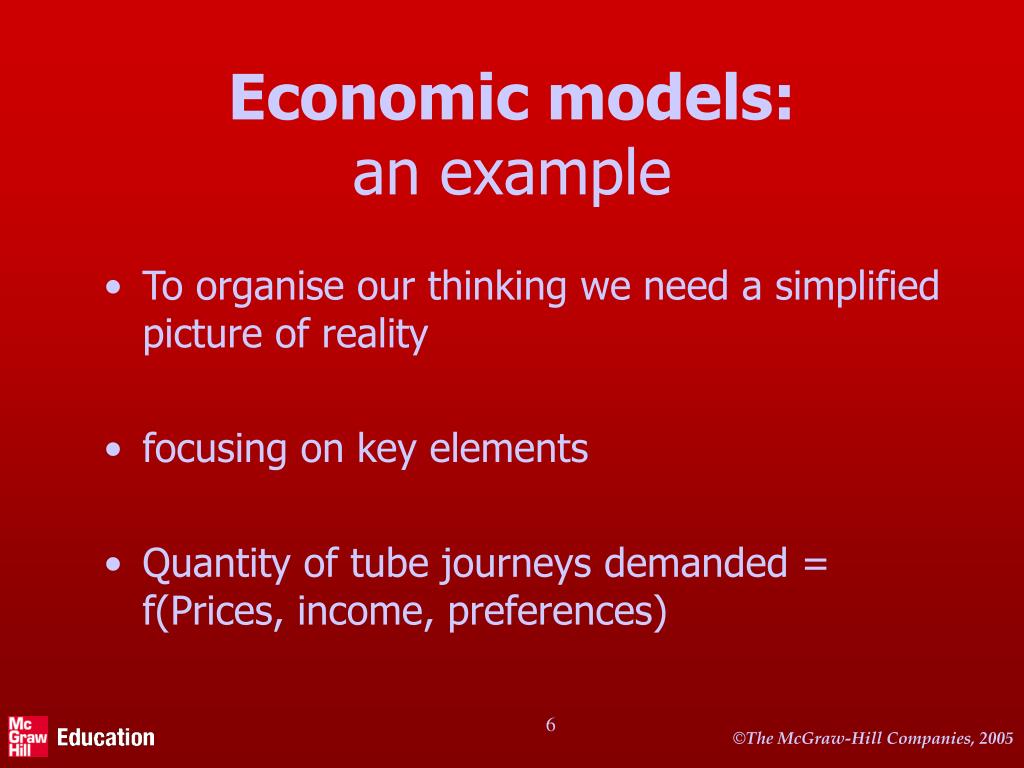 Economic models:
an example

• To organise our thinking we need a simplified picture of reality

• focusing on key elements

• Quantity of tube journeys demanded = f(Prices, income, preferences)

Mc Graw Hill Education

6

©The McGraw-Hill Companies, 2005